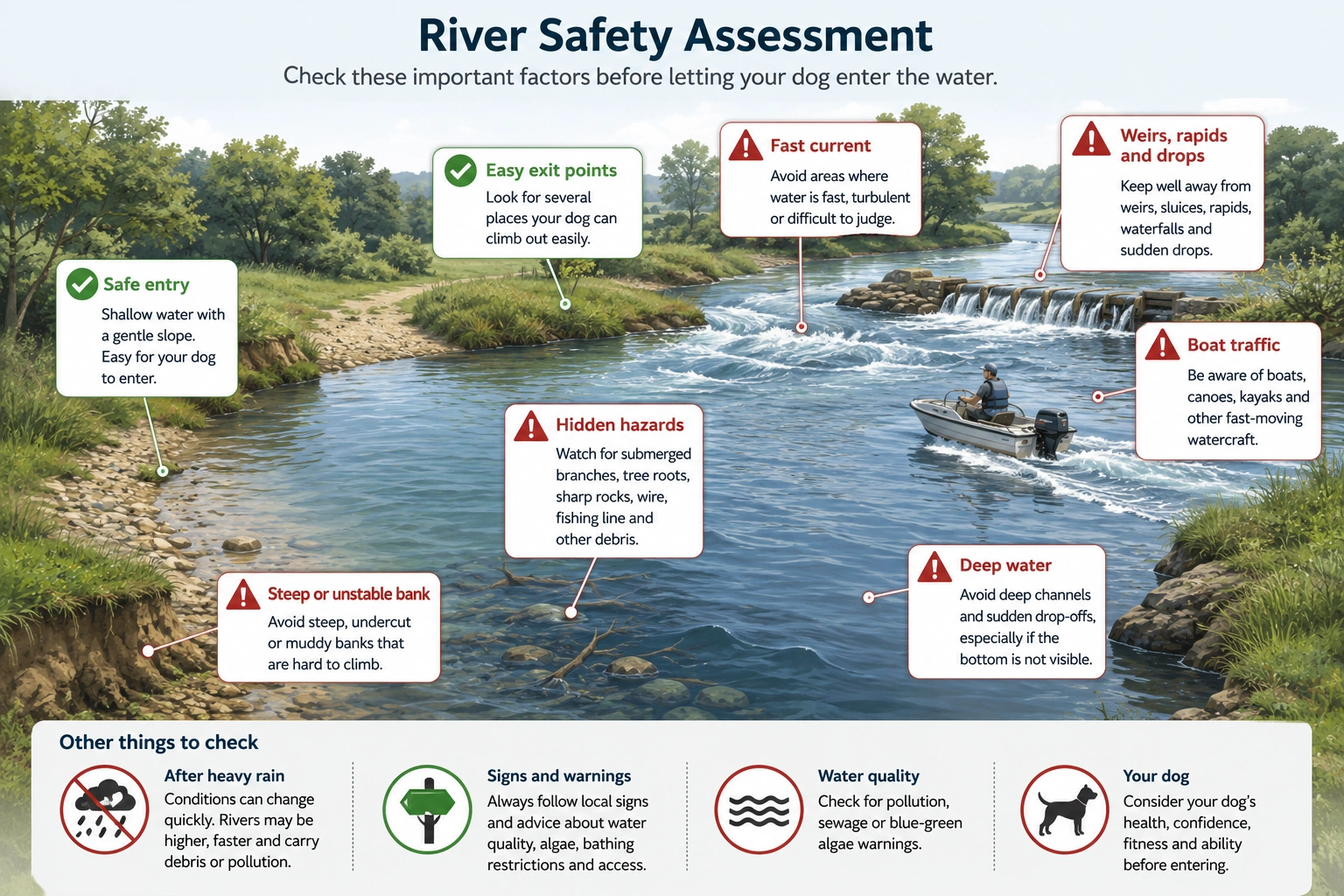 River Safety Assessment

Check these important factors before letting your dog enter the water.

Safe entry
Shallow water with a gentle slope. Easy for your dog to enter.

Easy exit points
Look for several places your dog can climb out easily.

Fast current
Avoid areas where water is fast, turbulent or difficult to judge.

Weirs, rapids and drops
Keep well away from weirs, sluices, rapids, waterfalls and sudden drops.

Boat traffic
Be aware of boats, canoes, kayaks and other fast-moving watercraft.

Hidden hazards
Watch for submerged branches, tree roots, sharp rocks, wire, fishing line and other debris.

Steep or unstable bank
Avoid steep, undercut or muddy banks that are hard to climb.

Deep water
Avoid deep channels and sudden drop-offs, especially if the bottom is not visible.

Other things to check

After heavy rain
Conditions can change quickly. Rivers may be higher, faster and carry debris or pollution.

Signs and warnings
Always follow local signs and advice about water quality, algae, bathing restrictions and access.

Water quality
Check for pollution, sewage or blue-green algae warnings.

Your dog
Consider your dog's health, confidence, fitness and ability before entering.